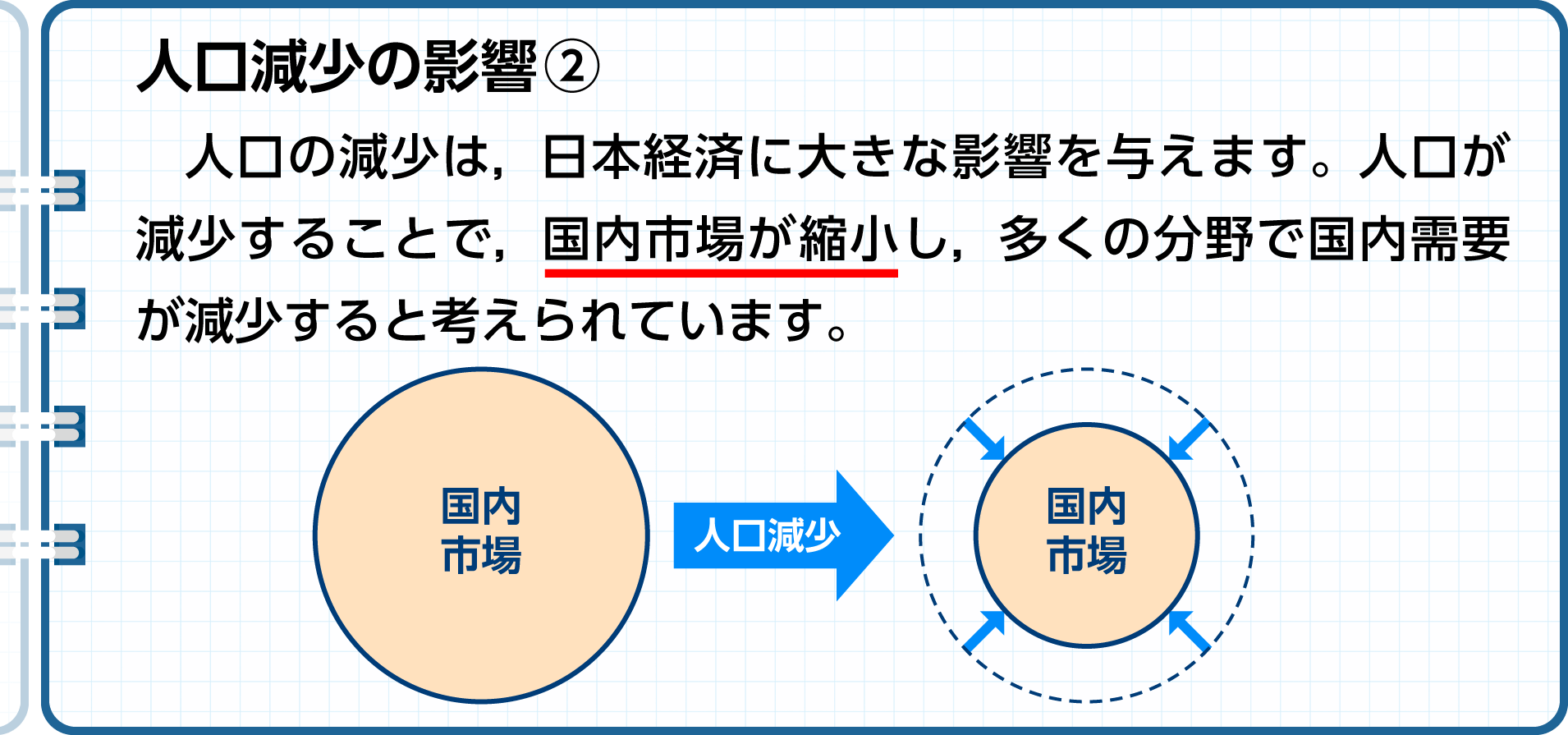 人口減少の影響②

人口の減少は，日本経済に大きな影響を与えます。人口が減少することで，国内市場が縮小し，多くの分野で国内需要が減少すると考えられています。

国内市場

人口減少

国内市場